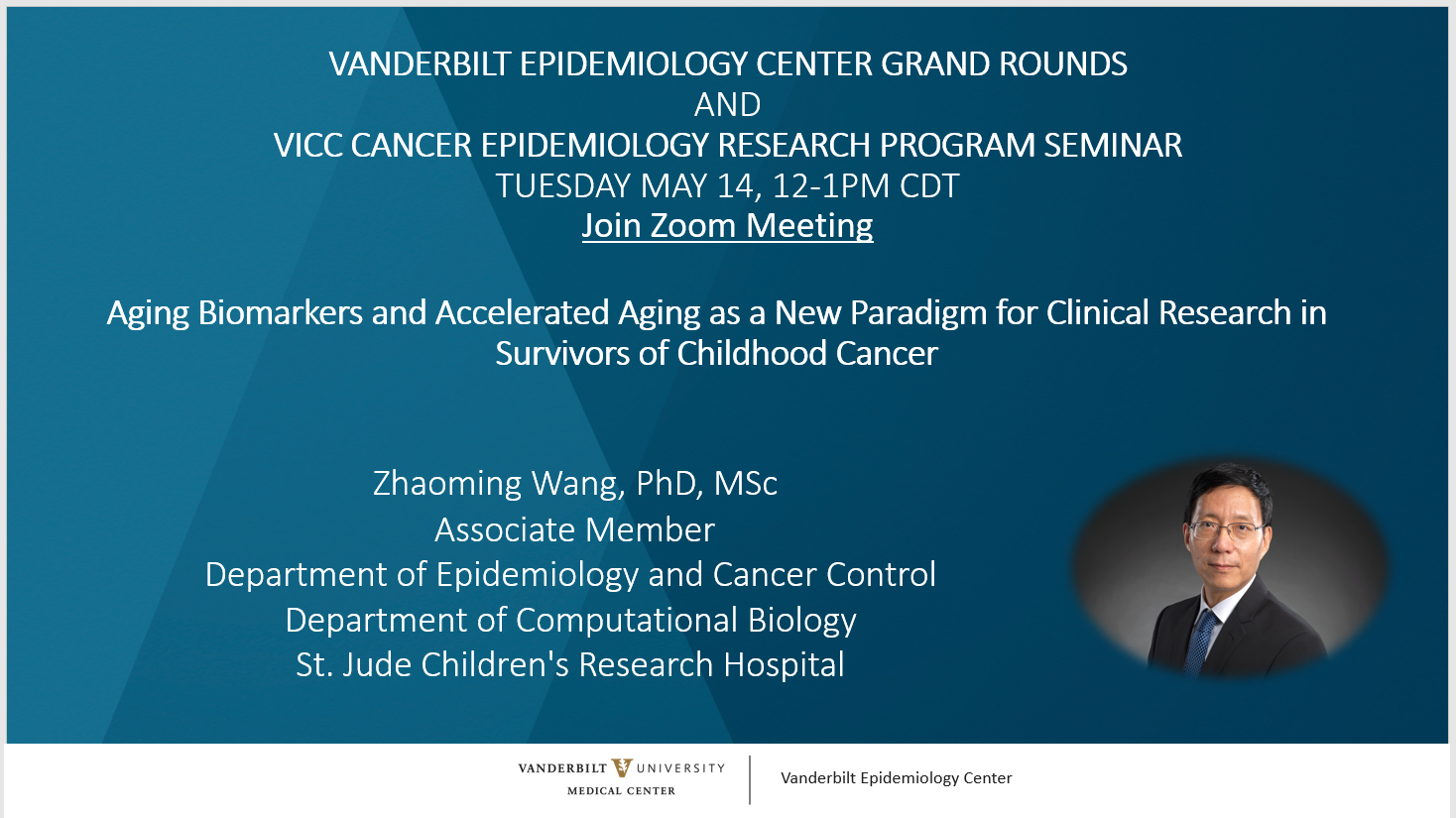 VANDERBILT EPIDEMIOLOGY CENTER GRAND ROUNDS
AND
VICC CANCER EPIDEMIOLOGY RESEARCH PROGRAM SEMINAR
TUESDAY MAY 14, 12-1PM CDT
Join Zoom Meeting

Aging Biomarkers and Accelerated Aging as a New Paradigm for Clinical Research in Survivors of Childhood Cancer

Zhaoming Wang, PhD, MSc
Associate Member
Department of Epidemiology and Cancer Control
Department of Computational Biology
St. Jude Children's Research Hospital

VANDERBILT UNIVERSITY
MEDICAL CENTER

Vanderbilt Epidemiology Center